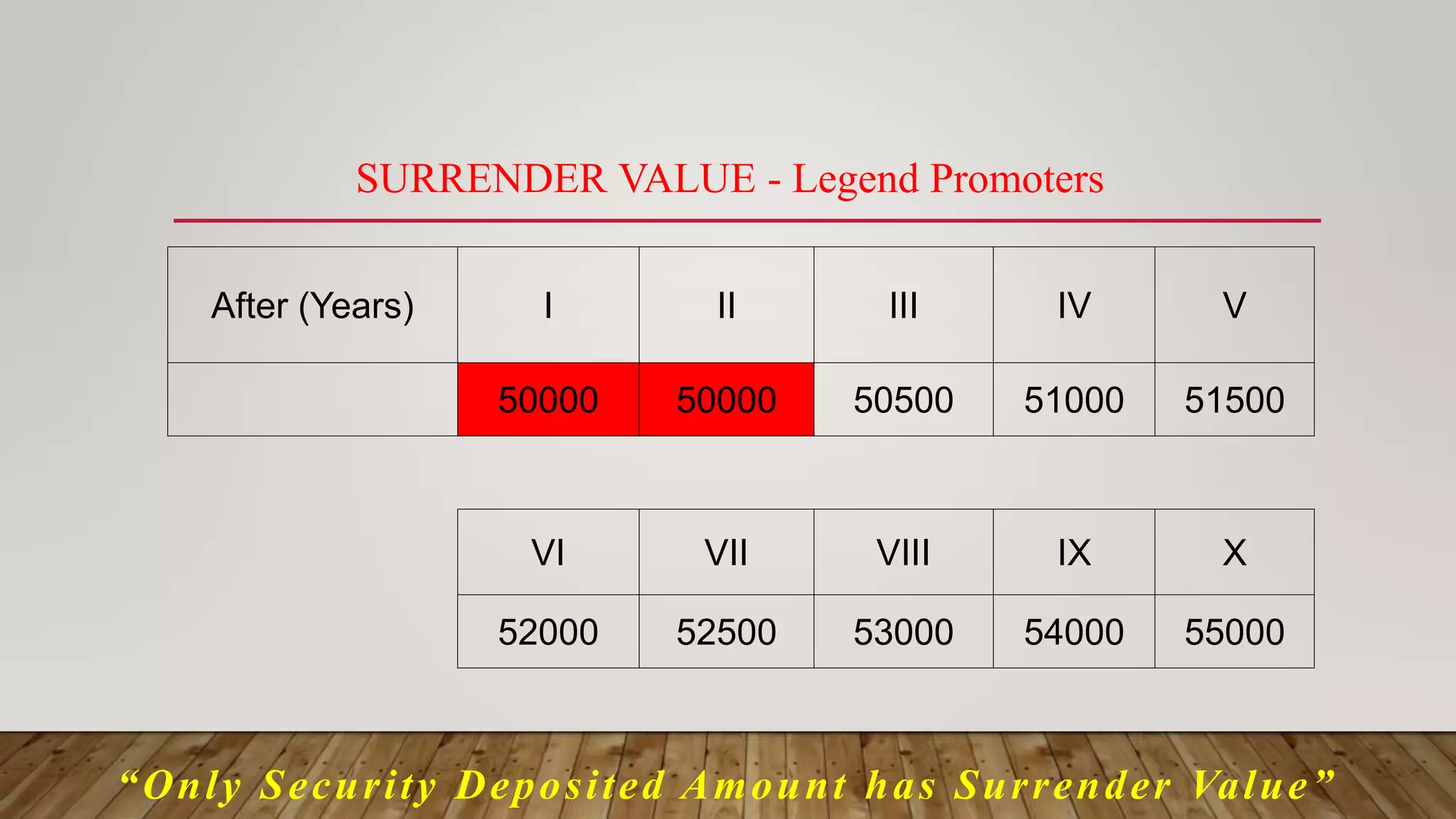 SURRENDER VALUE - Legend Promoters

| After (Years) | I | II | III | IV | V |
|---|---|---|---|---|---|
| | 50000 | 50000 | 50500 | 51000 | 51500 |

| VI | VII | VIII | IX | X |
|---|---|---|---|---|
| 52000 | 52500 | 53000 | 54000 | 55000 |

“Only Security Deposited Amount has Surrender Value”